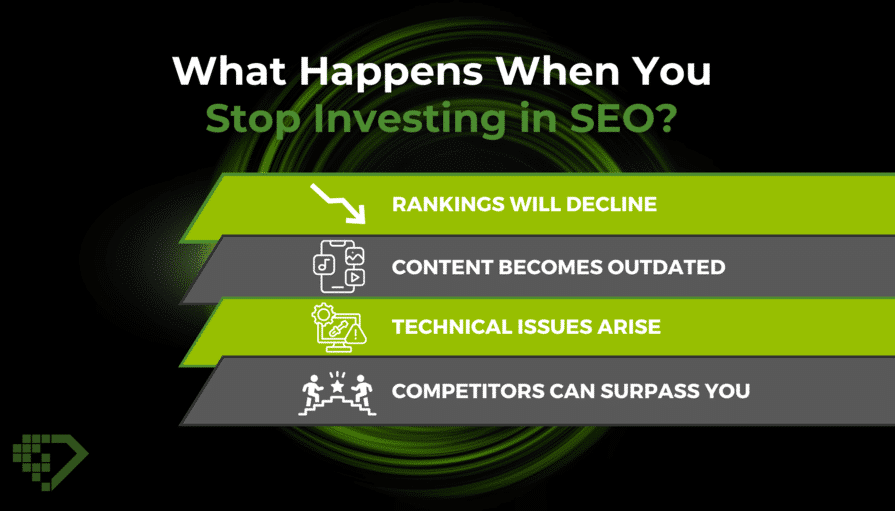 What Happens When You Stop Investing in SEO?

RANKINGS WILL DECLINE

CONTENT BECOMES OUTDATED

TECHNICAL ISSUES ARISE

COMPETITORS CAN SURPASS YOU